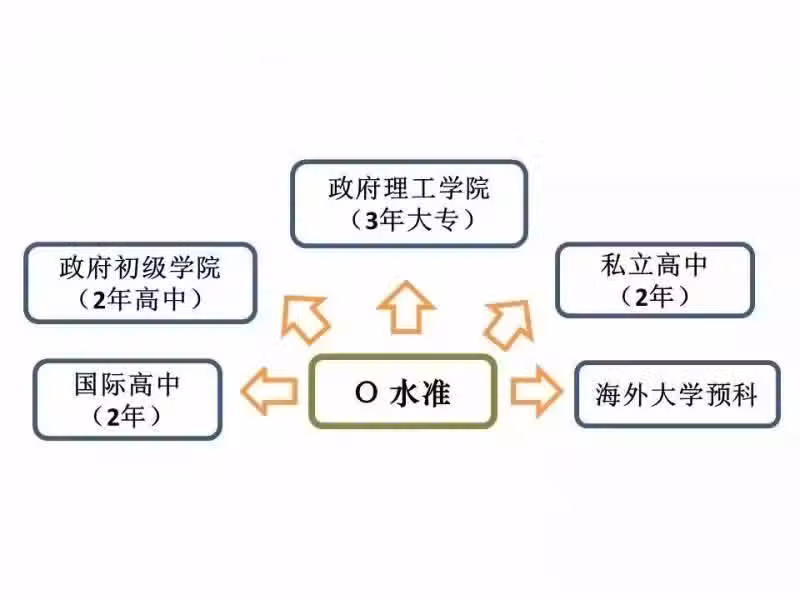 政府理工学院
（3年大专）

政府初级学院
（2年高中）

私立高中
（2年）

国际高中
（2年）

O 水准

海外大学预科